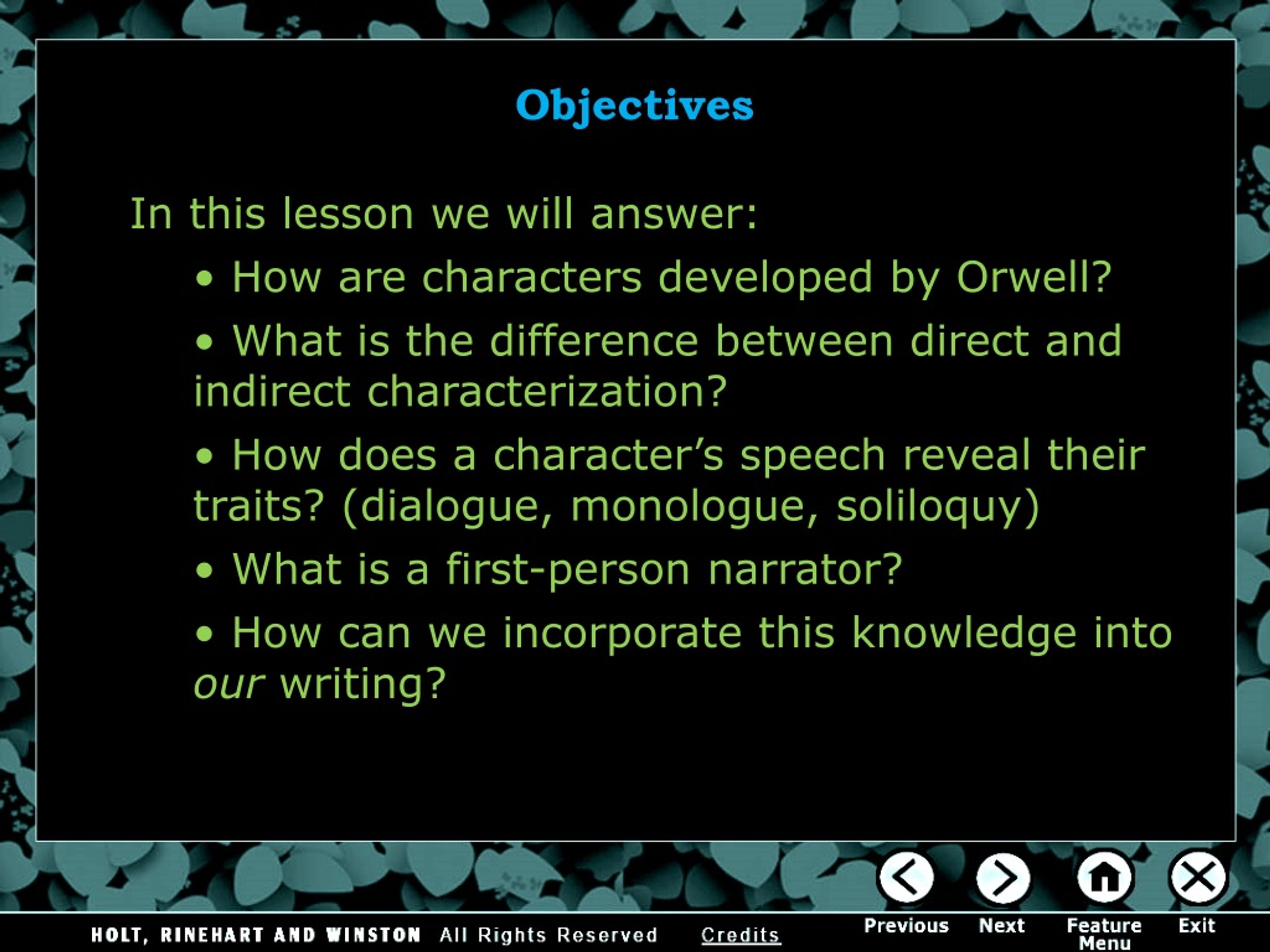 Objectives

In this lesson we will answer:

• How are characters developed by Orwell?

• What is the difference between direct and indirect characterization?

• How does a character's speech reveal their traits? (dialogue, monologue, soliloquy)

• What is a first-person narrator?

• How can we incorporate this knowledge into our writing?

HOLT, RINEHART AND WINSTON All Rights Reserved Credits

Previous Next Feature Menu Exit